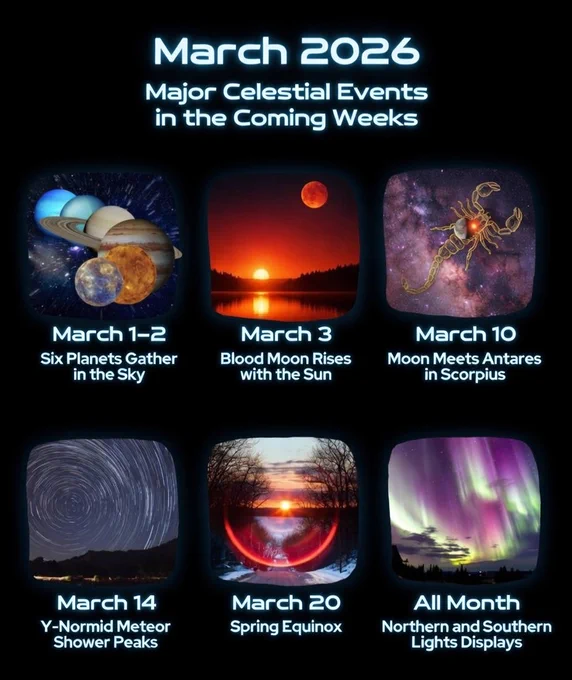 March 2026

Major Celestial Events in the Coming Weeks

March 1–2
Six Planets Gather in the Sky

March 3
Blood Moon Rises with the Sun

March 10
Moon Meets Antares in Scorpius

March 14
Y-Normid Meteor Shower Peaks

March 20
Spring Equinox

All Month
Northern and Southern Lights Displays